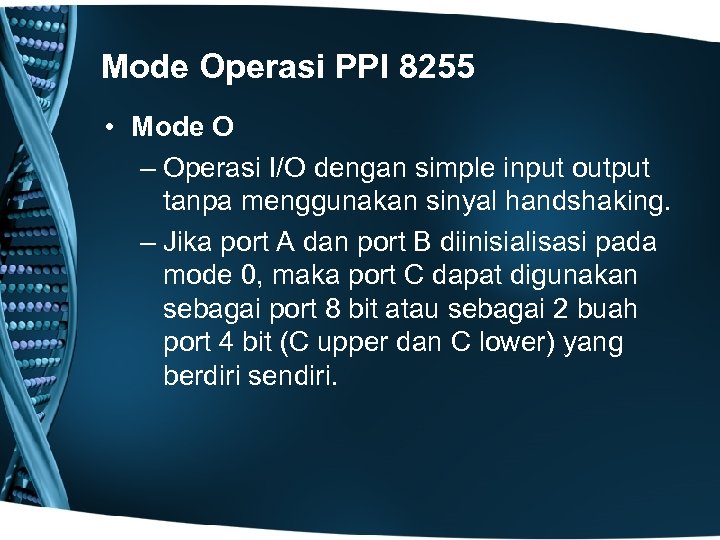 Mode Operasi PPI 8255

• Mode O

– Operasi I/O dengan simple input output tanpa menggunakan sinyal handshaking.

– Jika port A dan port B diinisialisasi pada mode 0, maka port C dapat digunakan sebagai port 8 bit atau sebagai 2 buah port 4 bit (C upper dan C lower) yang berdiri sendiri.